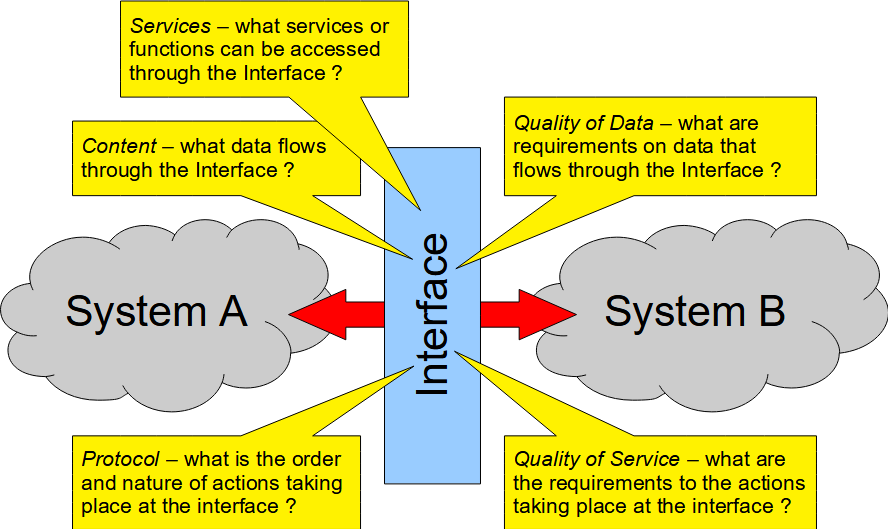 Services – what services or functions can be accessed through the Interface ?

Content – what data flows through the Interface ?

Quality of Data – what are requirements on data that flows through the Interface ?

System A

Interface

System B

Protocol – what is the order and nature of actions taking place at the interface ?

Quality of Service – what are the requirements to the actions taking place at the interface ?